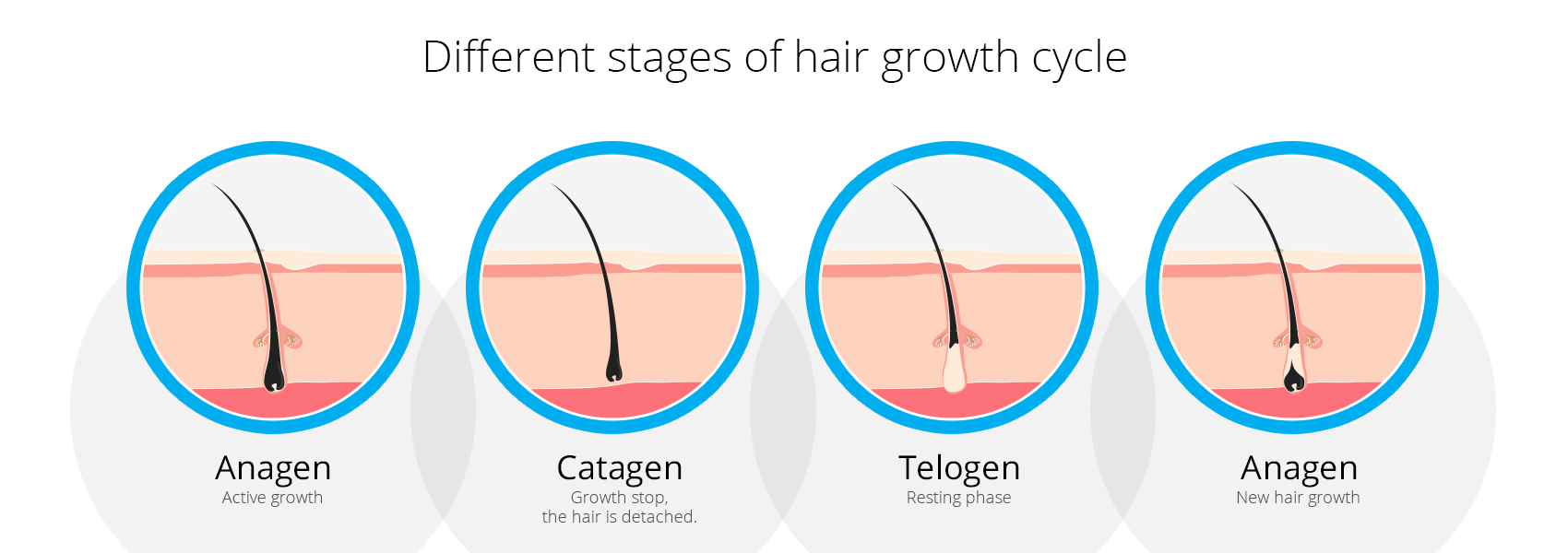 Different stages of hair growth cycle

Anagen
Active growth

Catagen
Growth stop,
the hair is detached.

Telogen
Resting phase

Anagen
New hair growth